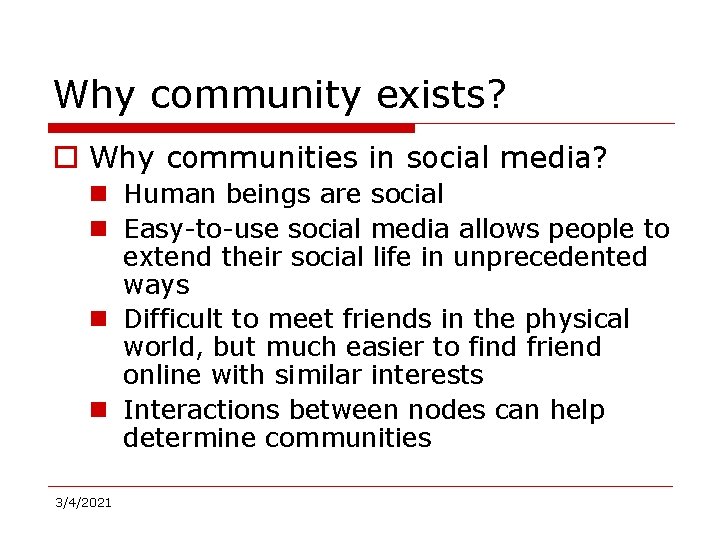 Why community exists?

Why communities in social media?

Human beings are social

Easy-to-use social media allows people to extend their social life in unprecedented ways

Difficult to meet friends in the physical world, but much easier to find friend online with similar interests

Interactions between nodes can help determine communities

3/4/2021